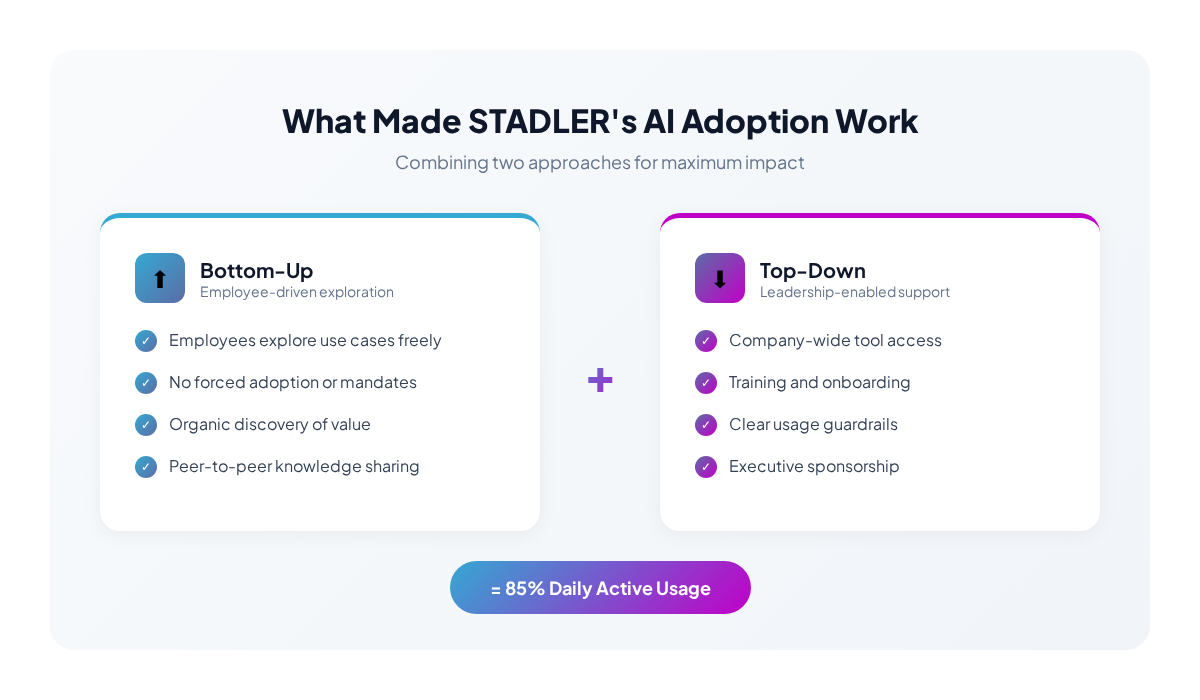 What Made STADLER's AI Adoption Work

Combining two approaches for maximum impact

⬆ Bottom-Up
Employee-driven exploration

✓ Employees explore use cases freely
✓ No forced adoption or mandates
✓ Organic discovery of value
✓ Peer-to-peer knowledge sharing

+

⬇ Top-Down
Leadership-enabled support

✓ Company-wide tool access
✓ Training and onboarding
✓ Clear usage guardrails
✓ Executive sponsorship

= 85% Daily Active Usage